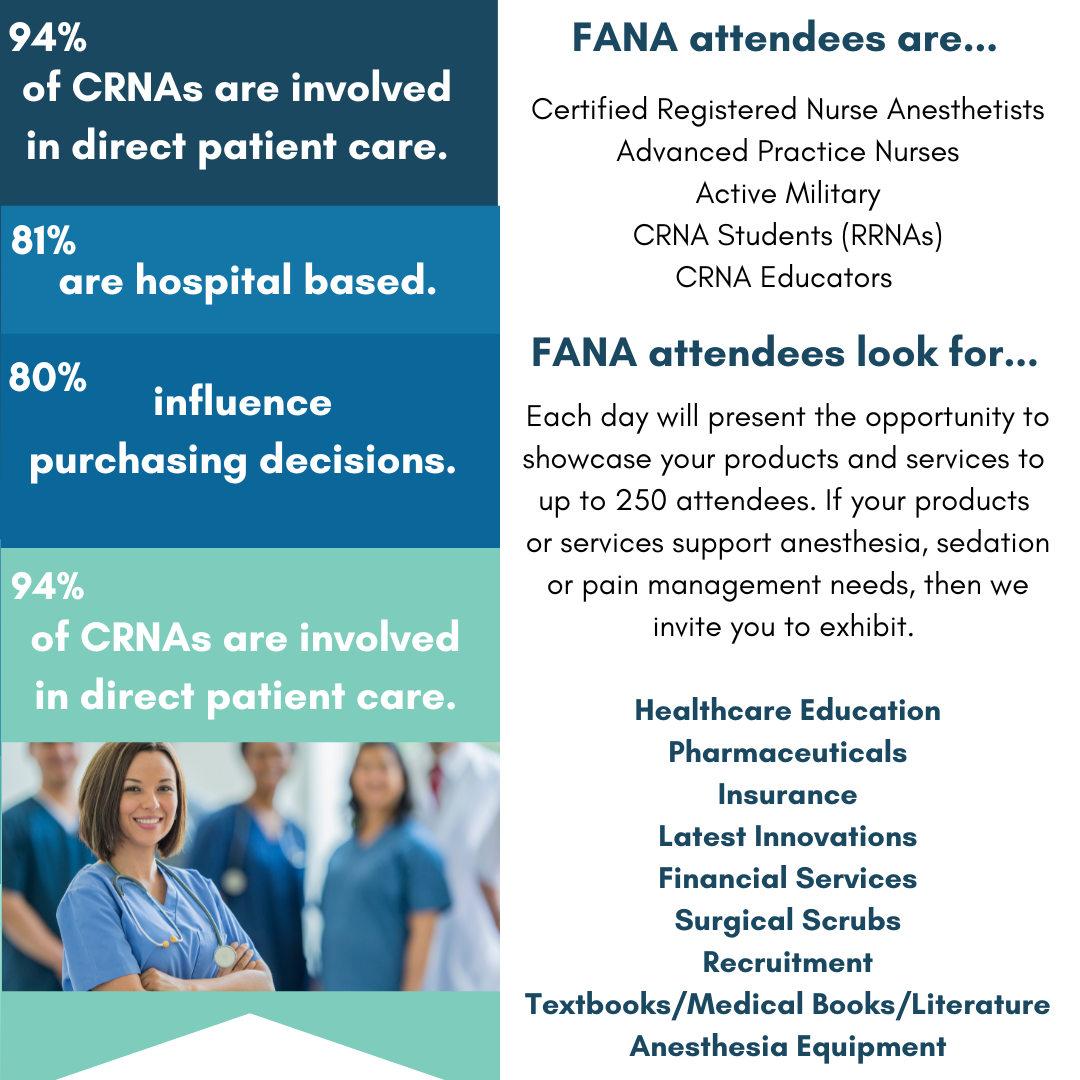 94%
of CRNAs are involved in direct patient care.

81%
are hospital based.

80%
influence purchasing decisions.

94%
of CRNAs are involved in direct patient care.

FANA attendees are...

Certified Registered Nurse Anesthetists
Advanced Practice Nurses
Active Military
CRNA Students (RRNAs)
CRNA Educators

FANA attendees look for...

Each day will present the opportunity to showcase your products and services to up to 250 attendees. If your products or services support anesthesia, sedation or pain management needs, then we invite you to exhibit.

Healthcare Education
Pharmaceuticals
Insurance
Latest Innovations
Financial Services
Surgical Scrubs
Recruitment
Textbooks/Medical Books/Literature
Anesthesia Equipment